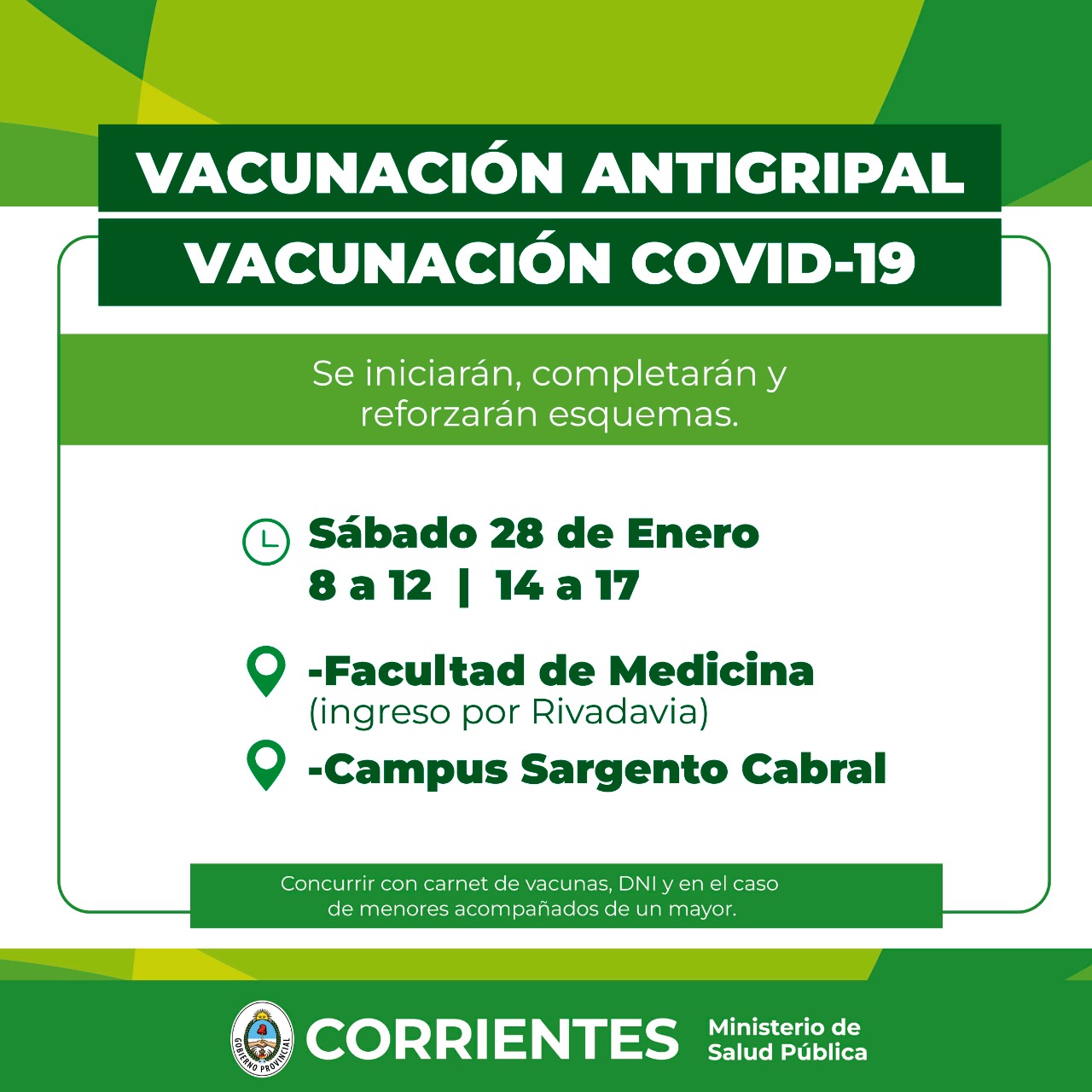 VACUNACIÓN ANTIGRIPAL
VACUNACIÓN COVID-19

Se iniciarán, completarán y reforzarán esquemas.

Sábado 28 de Enero
8 a 12 | 14 a 17

-Facultad de Medicina
(ingreso por Rivadavia)

-Campus Sargento Cabral

Concurrir con carnet de vacunas, DNI y en el caso de menores acompañados de un mayor.

GOBIERNO PROVINCIAL
CORRIENTES
Ministerio de Salud Pública